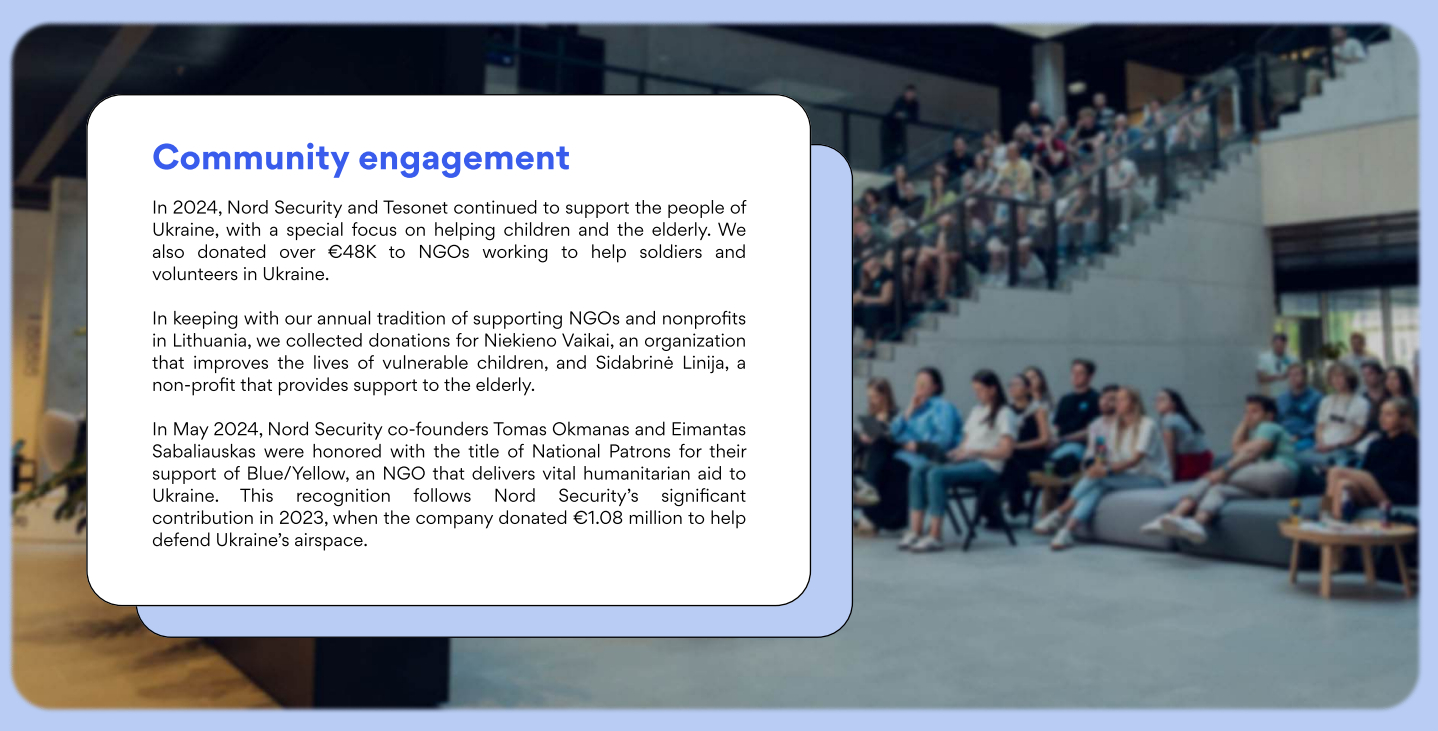 Community engagement

In 2024, Nord Security and Tesonet continued to support the people of Ukraine, with a special focus on helping children and the elderly. We also donated over €48K to NGOs working to help soldiers and volunteers in Ukraine.

In keeping with our annual tradition of supporting NGOs and nonprofits in Lithuania, we collected donations for Niekieno Vaikai, an organization that improves the lives of vulnerable children, and Sidabrinė Linija, a non-profit that provides support to the elderly.

In May 2024, Nord Security co-founders Tomas Okmanas and Eimantas Sabaliauskas were honored with the title of National Patrons for their support of Blue/Yellow, an NGO that delivers vital humanitarian aid to Ukraine. This recognition follows Nord Security's significant contribution in 2023, when the company donated €1.08 million to help defend Ukraine's airspace.